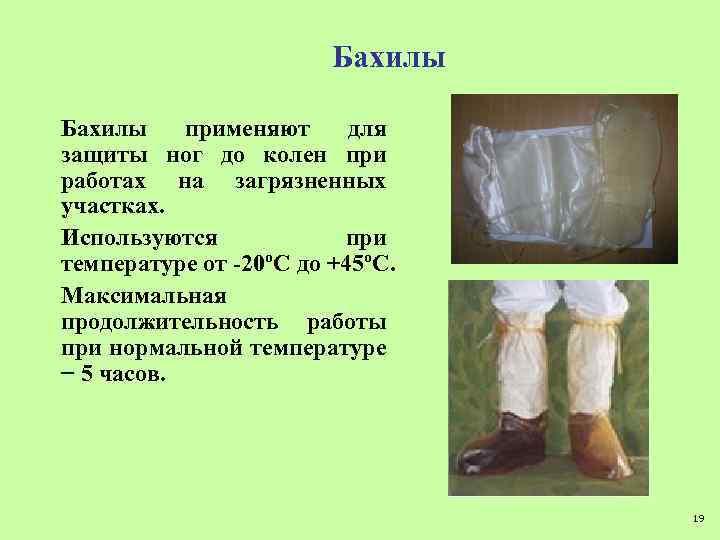 Бахилы

Бахилы применяют для защиты ног до колен при работах на загрязненных участках.

Используются при температуре от -20ºС до +45ºС.

Максимальная продолжительность работы при нормальной температуре − 5 часов.

19